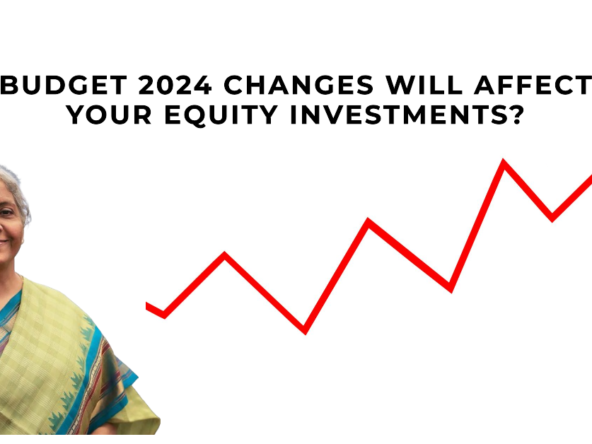 BUDGET 2024 CHANGES WILL AFFECT YOUR EQUITY INVESTMENTS?